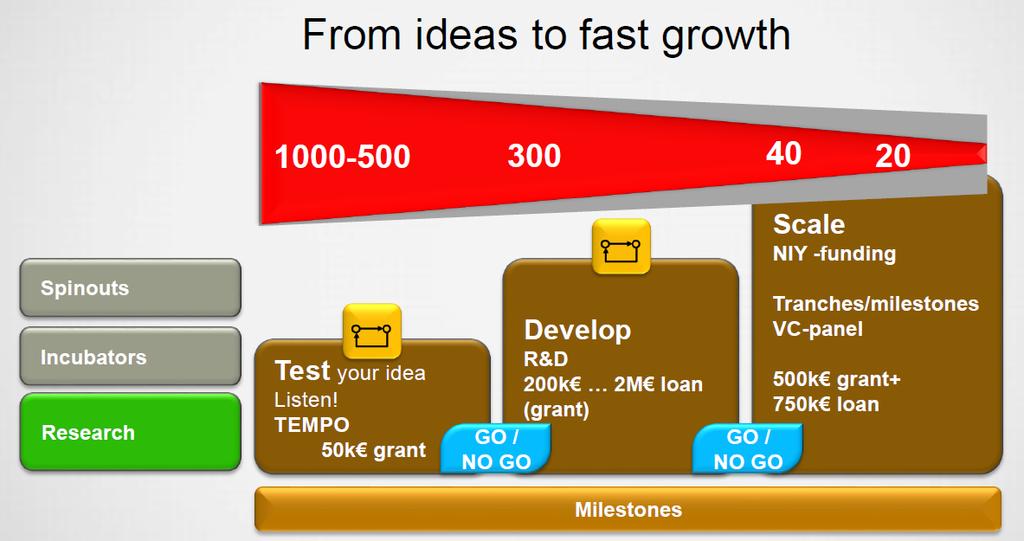 From ideas to fast growth

1000-500 300 40 20

Spinouts

Incubators

Research

Test your idea
Listen!
TEMPO
50k€ grant

GO / NO GO

Develop
R&D
200k€ … 2M€ loan (grant)

GO / NO GO

Scale
NIY -funding

Tranches/milestones
VC-panel

500k€ grant+
750k€ loan

Milestones